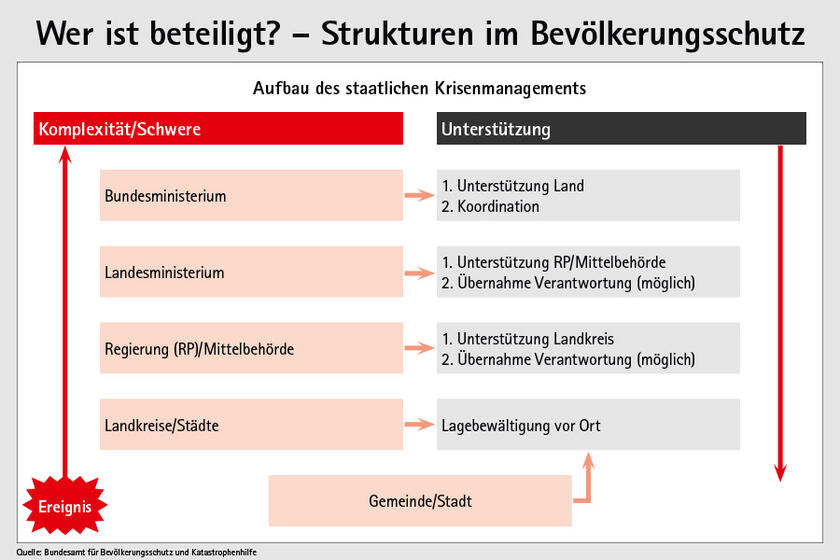 Wer ist beteiligt? – Strukturen im Bevölkerungsschutz

Aufbau des staatlichen Krisenmanagements

Komplexität/Schwere

Unterstützung

Bundesministerium

1. Unterstützung Land
2. Koordination

Landesministerium

1. Unterstützung RP/Mittelbehörde
2. Übernahme Verantwortung (möglich)

Regierung (RP)/Mittelbehörde

1. Unterstützung Landkreis
2. Übernahme Verantwortung (möglich)

Landkreise/Städte

Lagebewältigung vor Ort

Gemeinde/Stadt

Ereignis

Quelle: Bundesamt für Bevölkerungsschutz und Katastrophenhilfe